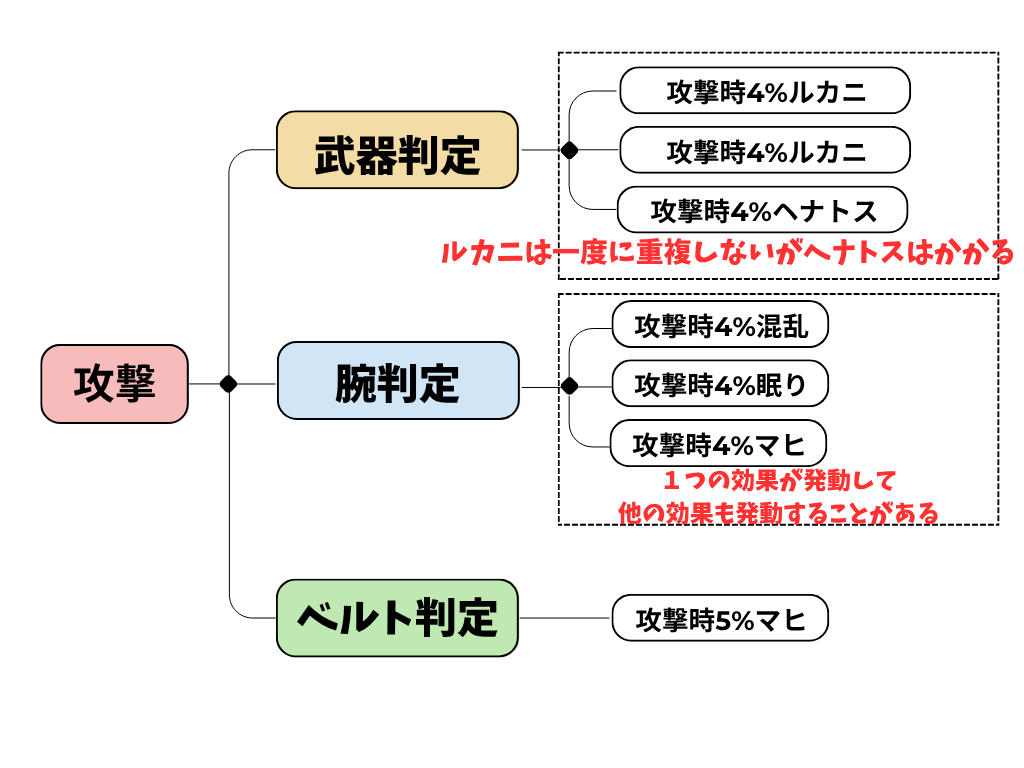 攻撃

武器判定

攻撃時4%ルカニ

攻撃時4%ルカニ

攻撃時4%ヘナトス

ルカニは一度に重複しないがヘナトスはかかる

腕判定

攻撃時4%混乱

攻撃時4%眠り

攻撃時4%マヒ

１つの効果が発動して
他の効果も発動することがある

ベルト判定

攻撃時5%マヒ